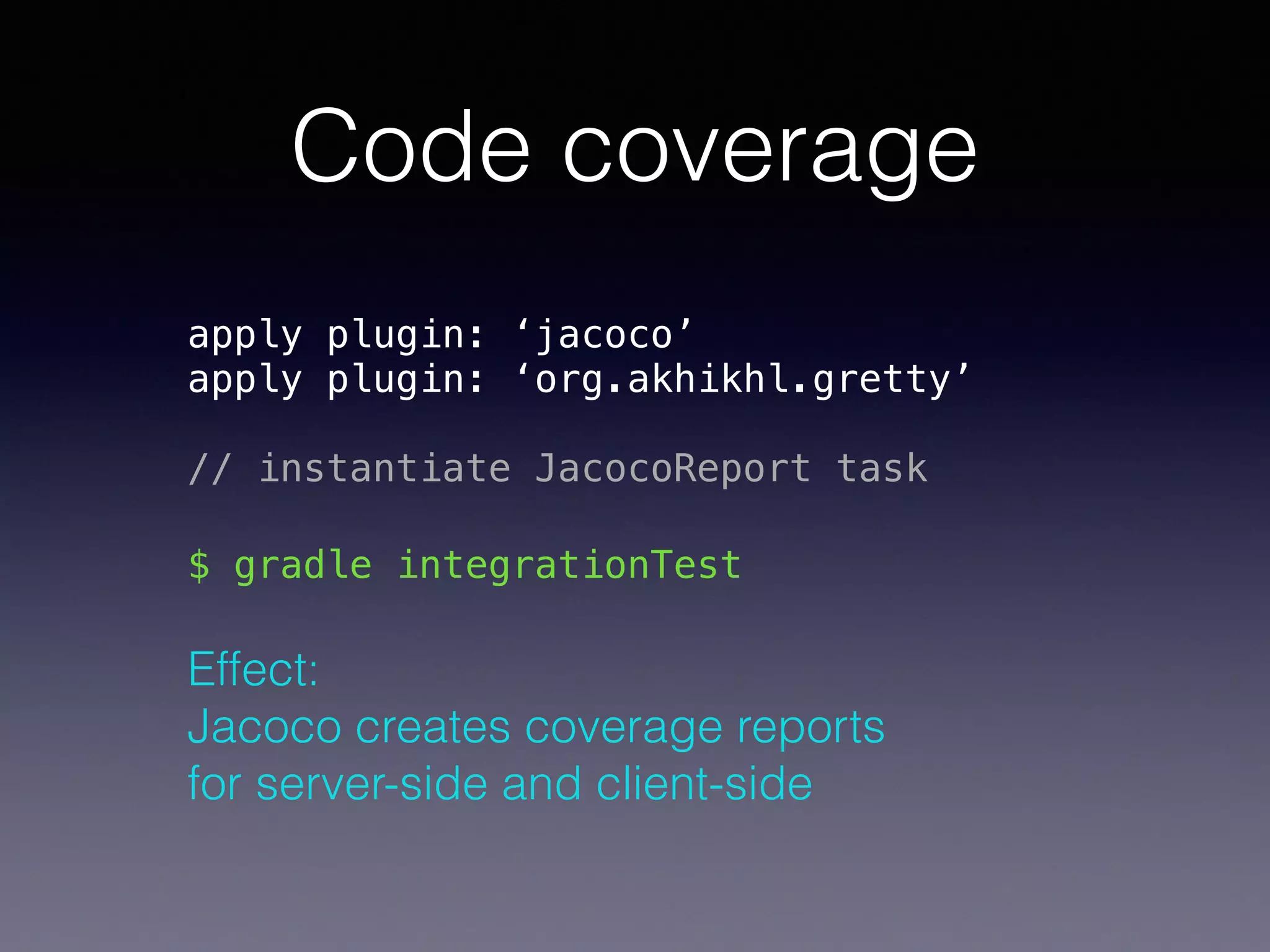 Code coverage

apply plugin: ‘jacoco’
apply plugin: ‘org.akhikhl.gretty’

// instantiate JacocoReport task

$ gradle integrationTest

Effect:
Jacoco creates coverage reports for server-side and client-side